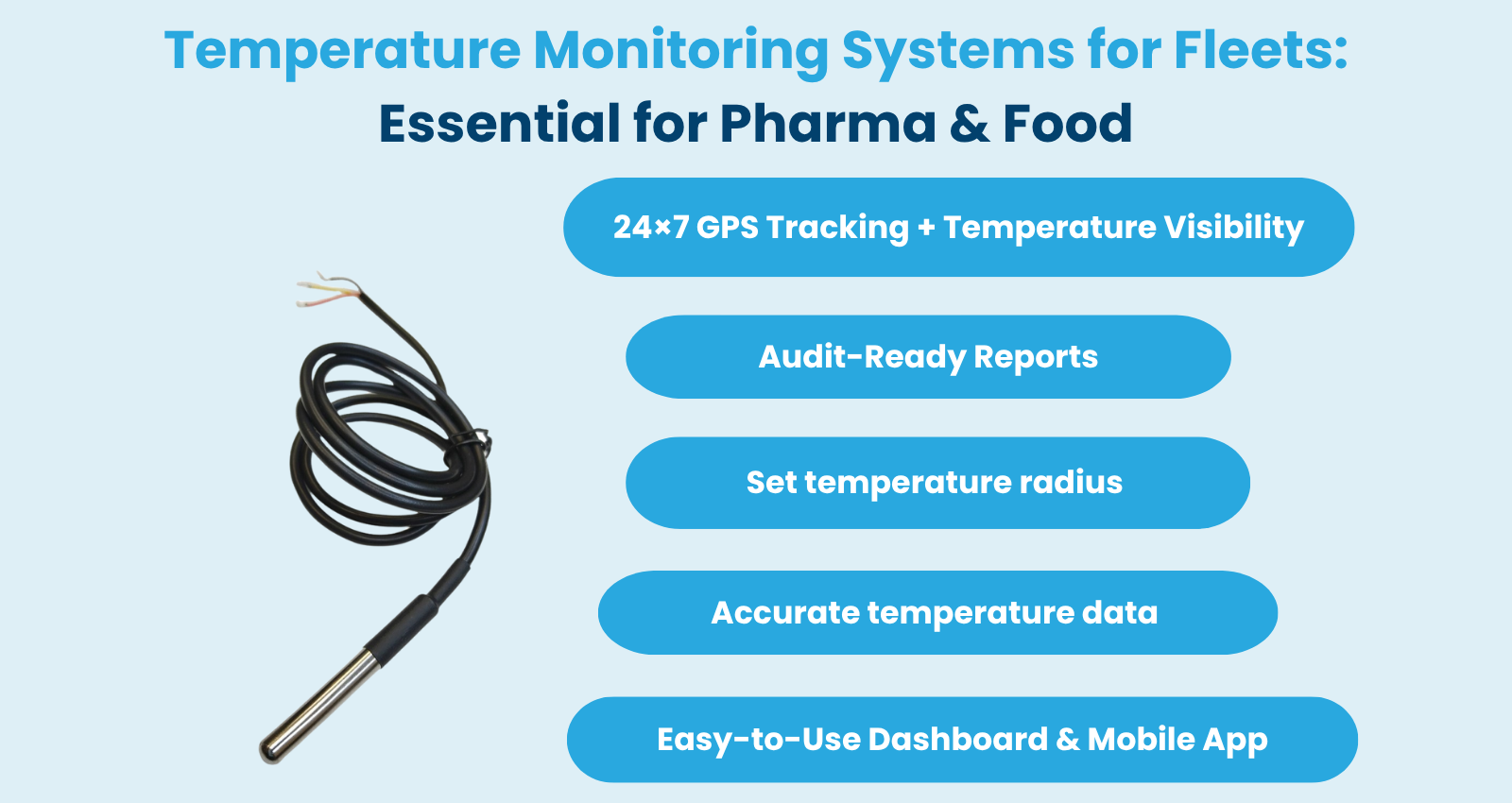 Temperature Monitoring Systems for Fleets:
Essential for Pharma & Food

24×7 GPS Tracking + Temperature Visibility

Audit-Ready Reports

Set temperature radius

Accurate temperature data

Easy-to-Use Dashboard & Mobile App